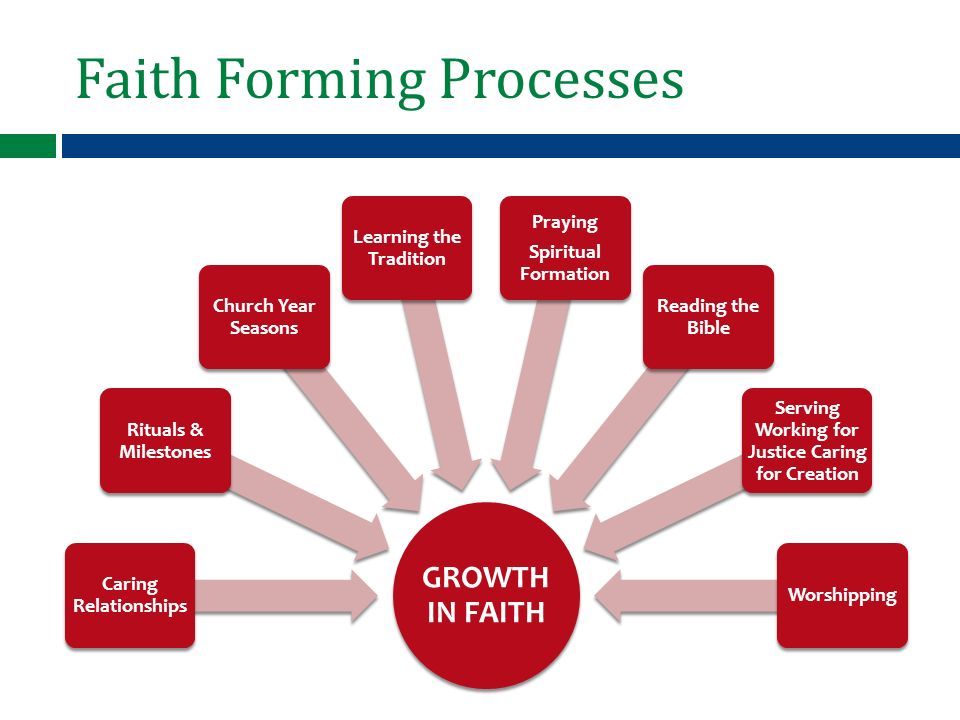 Faith Forming Processes

Caring Relationships

Rituals & Milestones

Church Year Seasons

Learning the Tradition

Praying Spiritual Formation

Reading the Bible

Serving Working for Justice Caring for Creation

Worshipping

GROWTH IN FAITH